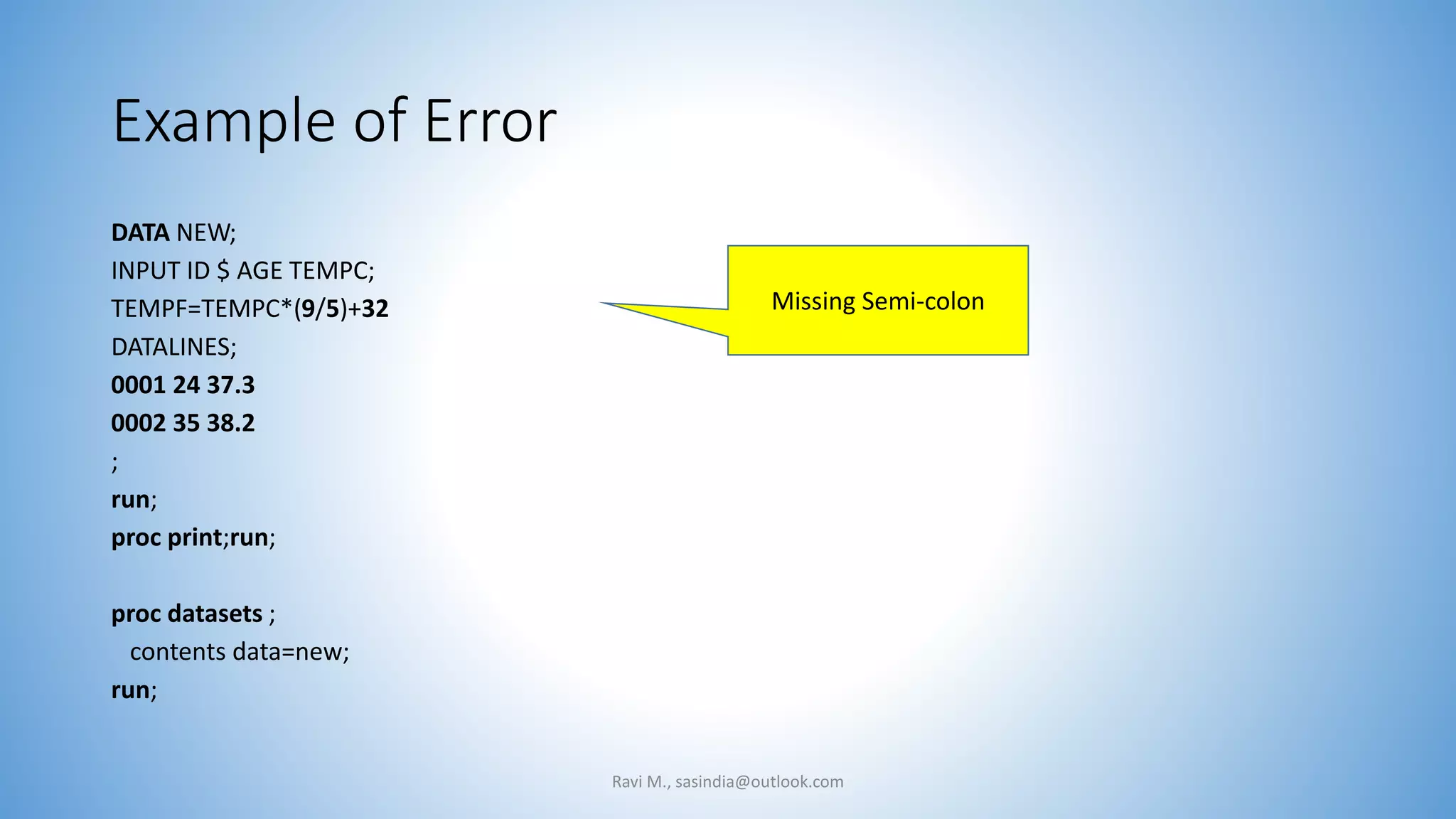 Example of Error

DATA NEW;
INPUT ID $ AGE TEMPC;
TEMPF=TEMPC*(9/5)+32
DATALINES;
0001 24 37.3
0002 35 38.2
;
run;
proc print;run;

proc datasets ;
contents data=new;
run;

Missing Semi-colon

Ravi M., sasindia@outlook.com